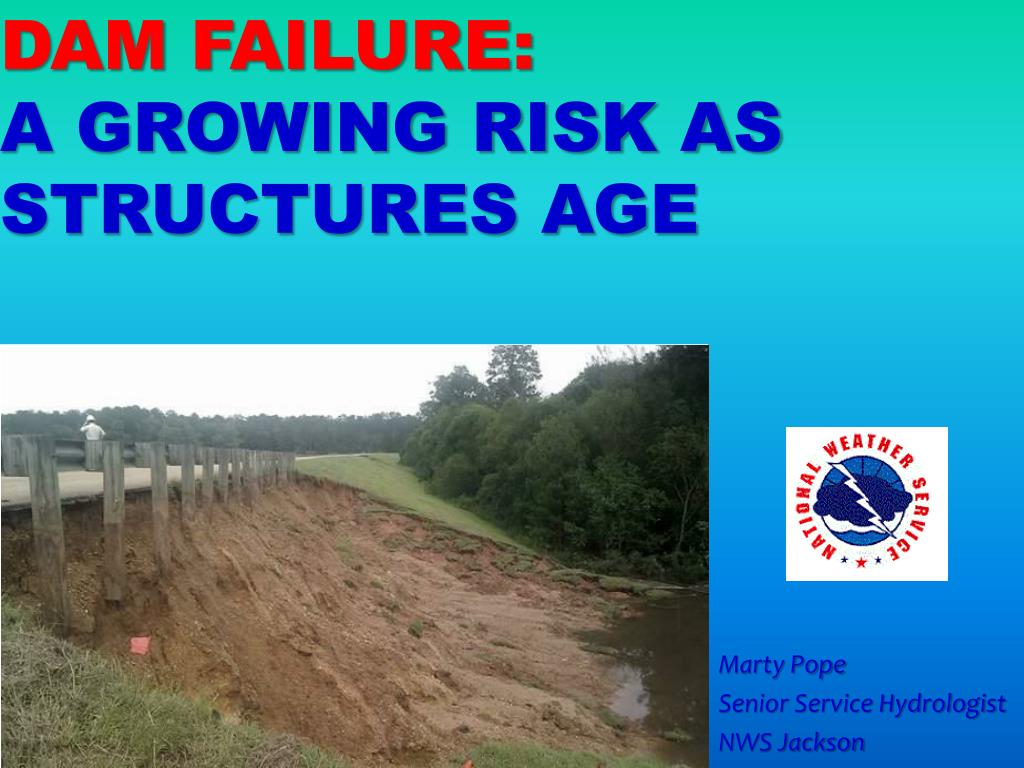 DAM FAILURE:
A GROWING RISK AS STRUCTURES AGE

NATIONAL WEATHER SERVICE

Marty Pope
Senior Service Hydrologist
NWS Jackson